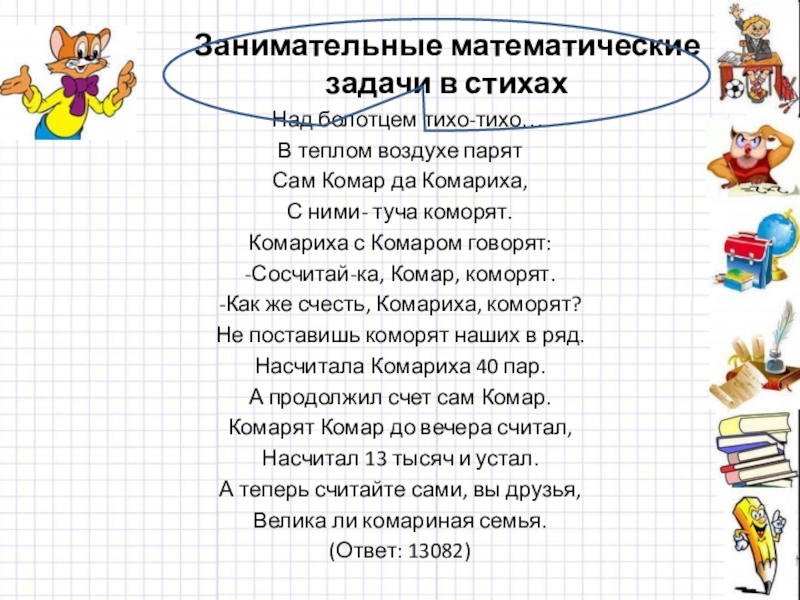 Занимательные математические задачи в стихах

Над болотцем тихо-тихо…
В теплом воздухе парят
Сам Комар да Комариха,
С ними- туча коморят.
Комариха с Комаром говорят:
-Сосчитай-ка, Комар, коморят.
-Как же счесть, Комариха, коморят?
Не поставишь коморят наших в ряд.
Насчитала Комариха 40 пар.
А продолжил счет сам Комар.
Комарят Комар до вечера считал,
Насчитал 13 тысяч и устал.
А теперь считайте сами, вы друзья,
Велика ли комариная семья.
(Ответ: 13082)